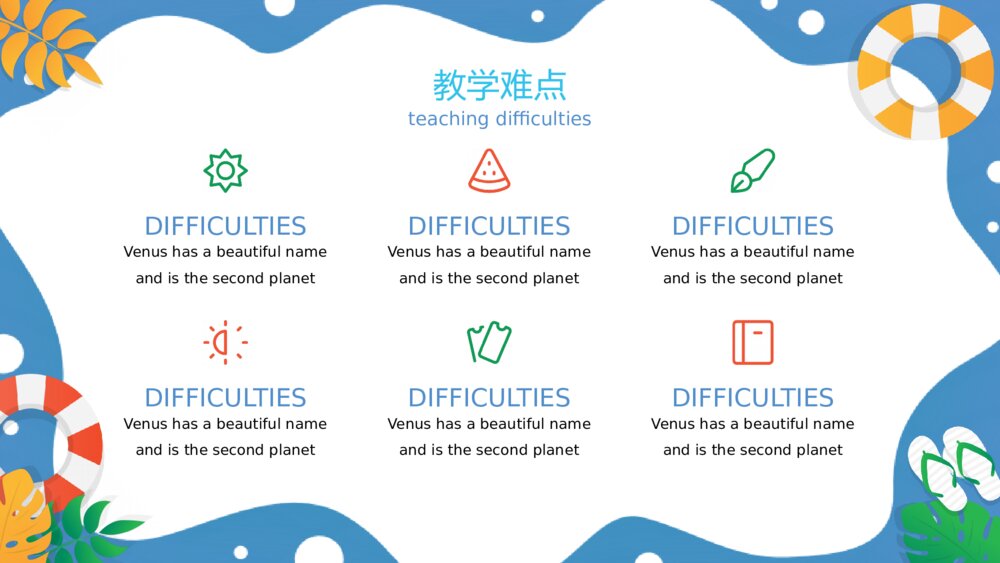 教学难点
teaching difficulties

DIFFICULTIES
Venus has a beautiful name and is the second planet

DIFFICULTIES
Venus has a beautiful name and is the second planet

DIFFICULTIES
Venus has a beautiful name and is the second planet

DIFFICULTIES
Venus has a beautiful name and is the second planet

DIFFICULTIES
Venus has a beautiful name and is the second planet

DIFFICULTIES
Venus has a beautiful name and is the second planet